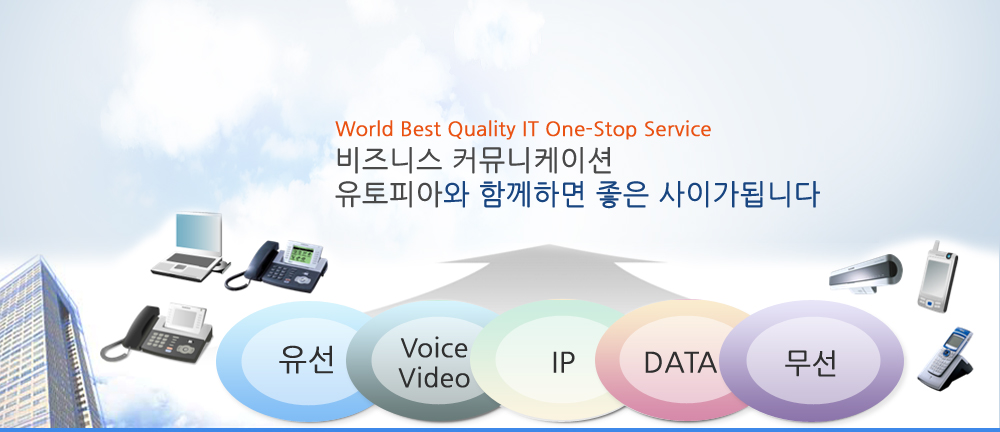 World Best Quality IT One-Stop Service
비즈니스 커뮤니케이션
유토피아와 함께하면 좋은 사이가됩니다

유선
Voice
Video
IP
DATA
무선